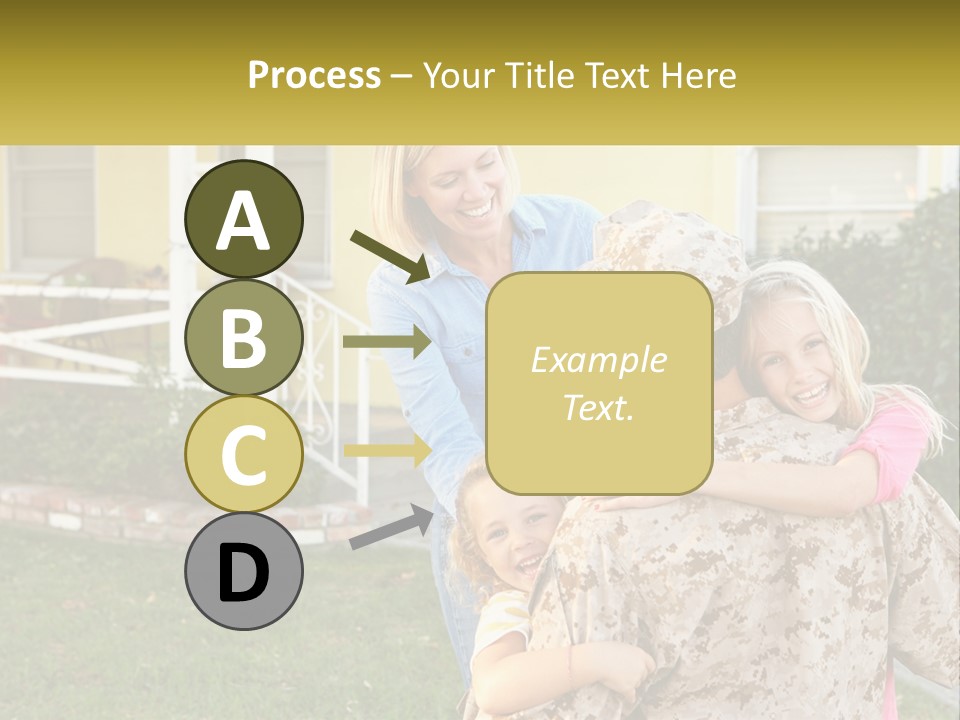 Process – Your Title Text Here

A

B

C

D

Example Text.